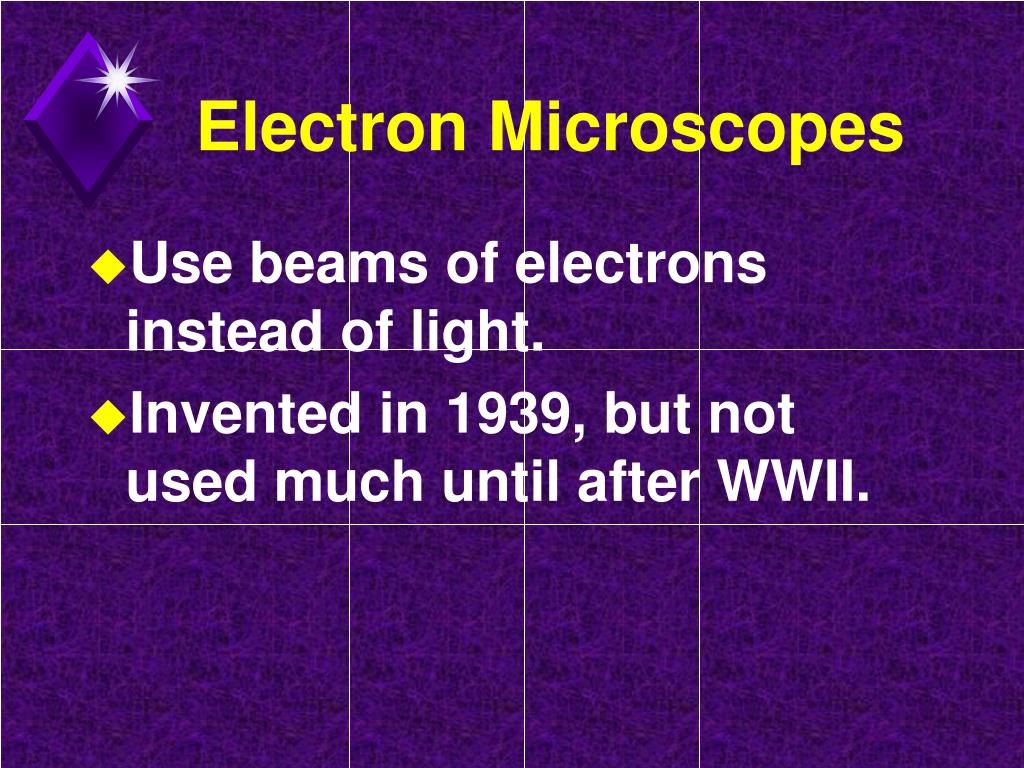 Electron Microscopes

◆Use beams of electrons instead of light.

◆Invented in 1939, but not used much until after WWII.